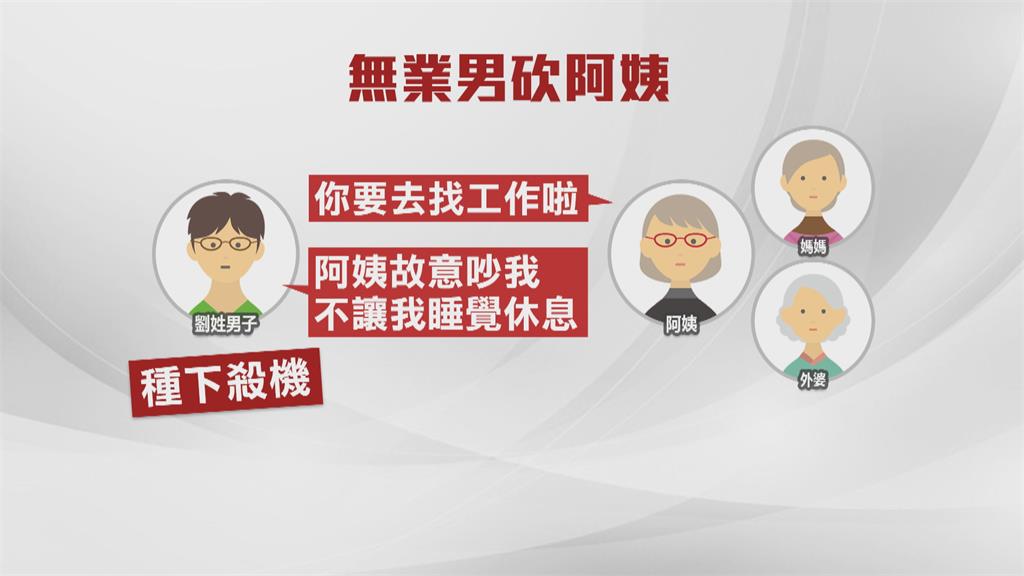 無業男砍阿姨

你要去找工作啦

阿姨故意吵我
不讓我睡覺休息

劉姓男子

種下殺機

阿姨

媽媽

外婆